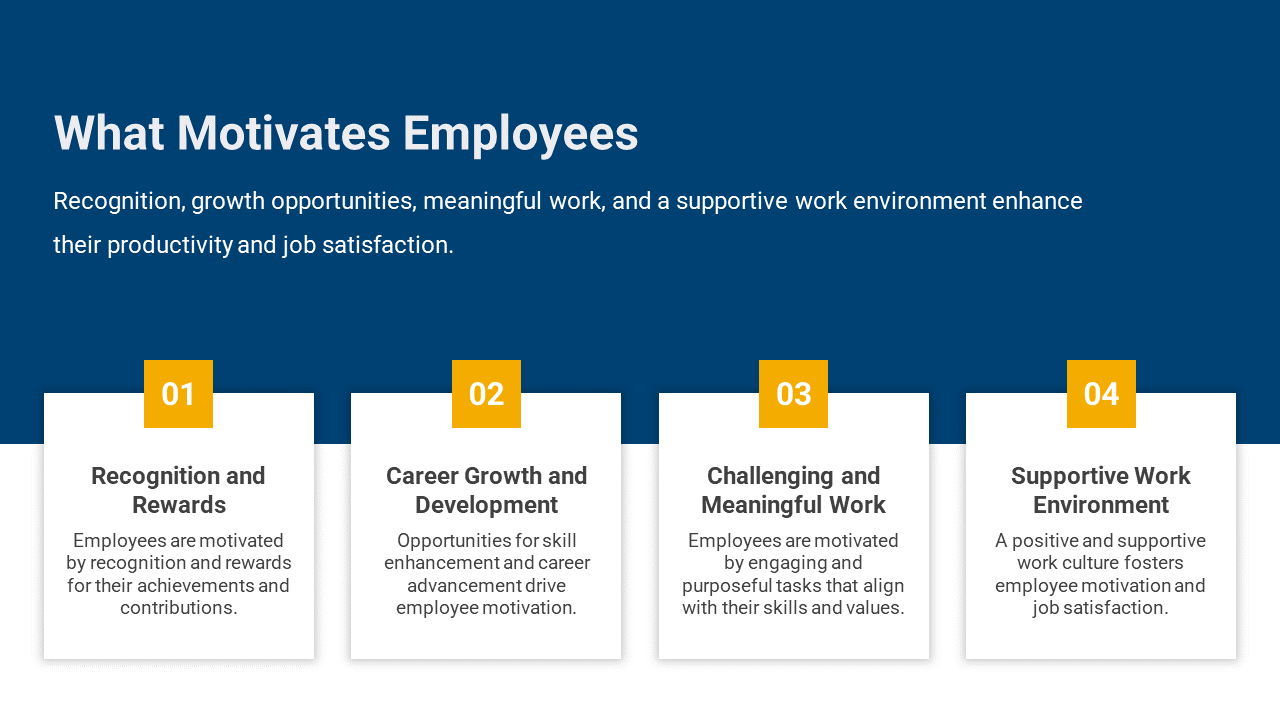 What Motivates Employees

Recognition, growth opportunities, meaningful work, and a supportive work environment enhance their productivity and job satisfaction.

01

Recognition and Rewards

Employees are motivated by recognition and rewards for their achievements and contributions.

02

Career Growth and Development

Opportunities for skill enhancement and career advancement drive employee motivation.

03

Challenging and Meaningful Work

Employees are motivated by engaging and purposeful tasks that align with their skills and values.

04

Supportive Work Environment

A positive and supportive work culture fosters employee motivation and job satisfaction.